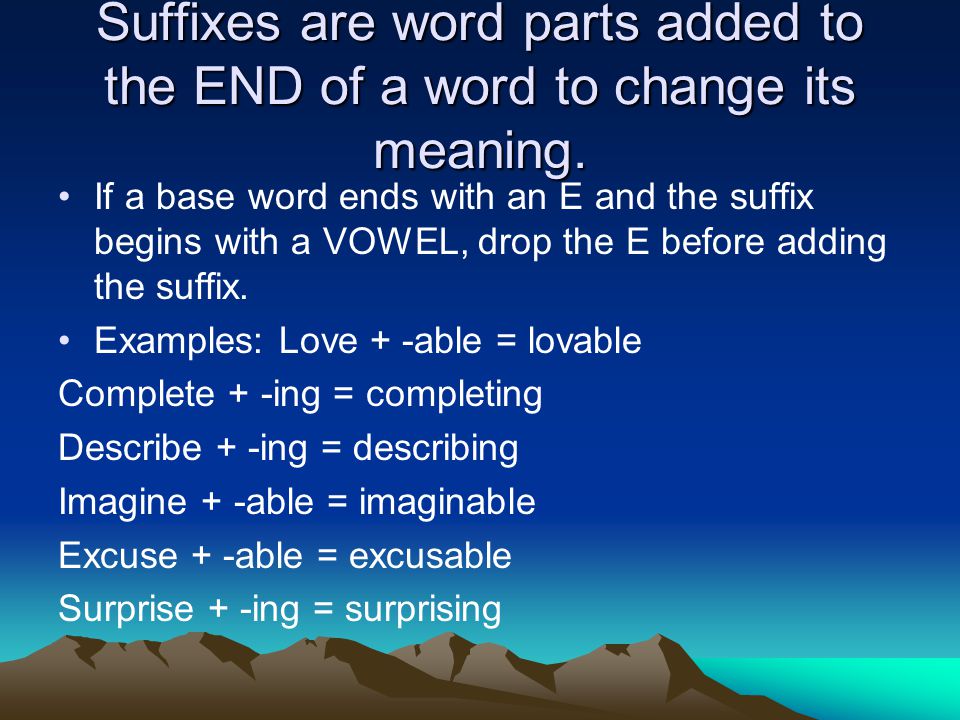 Suffixes are word parts added to the END of a word to change its meaning.

• If a base word ends with an E and the suffix begins with a VOWEL, drop the E before adding the suffix.

• Examples: Love + -able = lovable

Complete + -ing = completing

Describe + -ing = describing

Imagine + -able = imaginable

Excuse + -able = excusable

Surprise + -ing = surprising